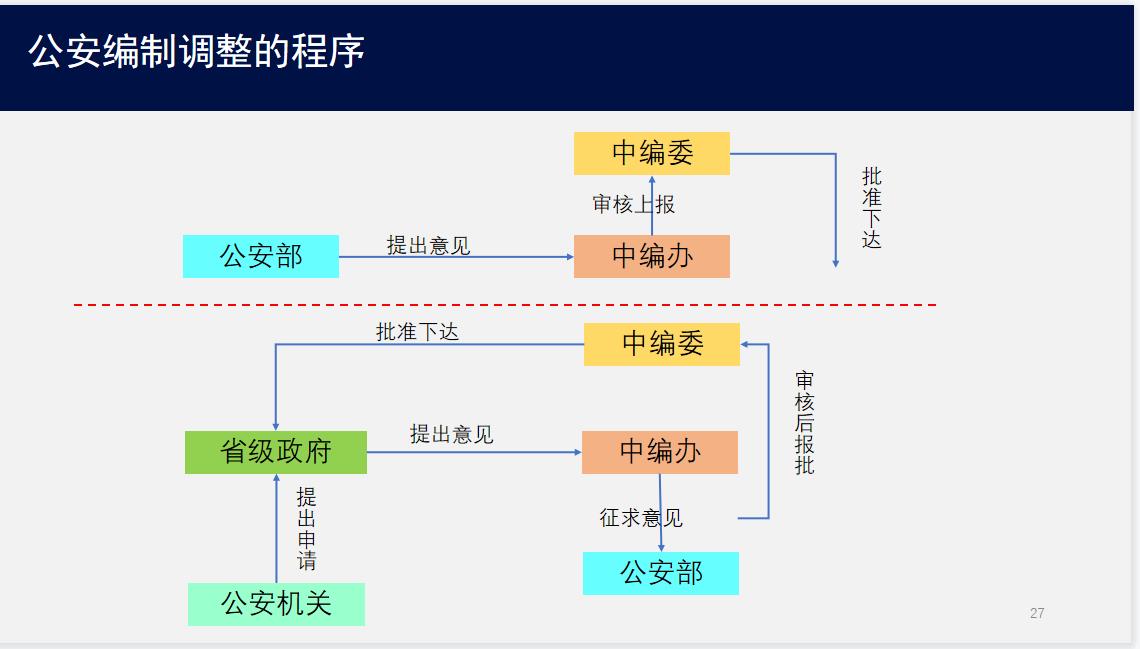 公安编制调整的程序

中编委
审核上报
批准下达
公安部
提出意见
中编办

批准下达
中编委
审核后报批
省级政府
提出意见
中编办
提出申请
征求意见
公安部
公安机关

27